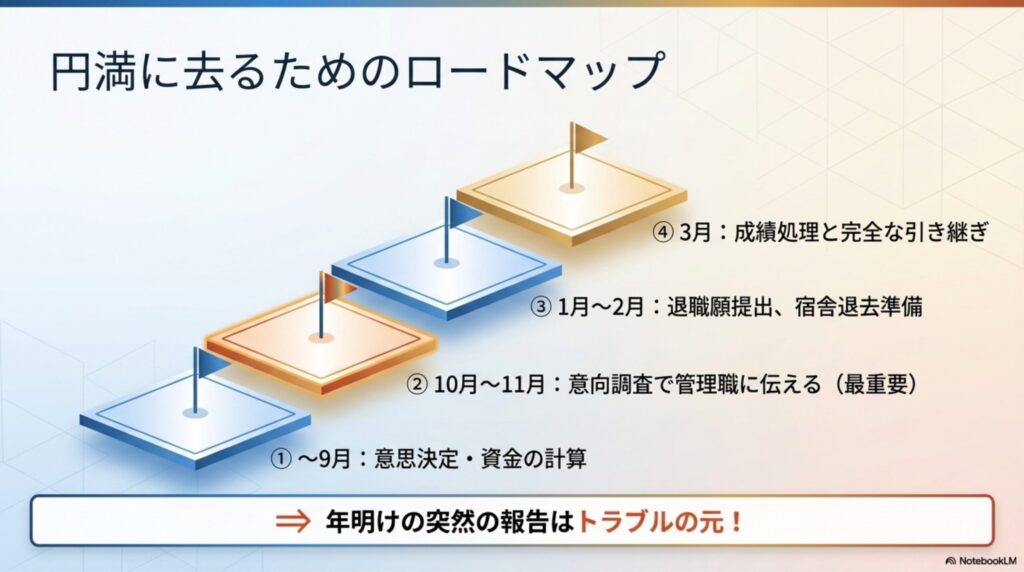 円満に去るためのロードマップ

④ 3月：成績処理と完全な引き継ぎ

③ 1月〜2月：退職願提出、宿舎退去準備

② 10月〜11月：意向調査で管理職に伝える（最重要）

① 〜9月：意思決定・資金の計算

⇒ 年明けの突然の報告はトラブルの元！

NotebookLM